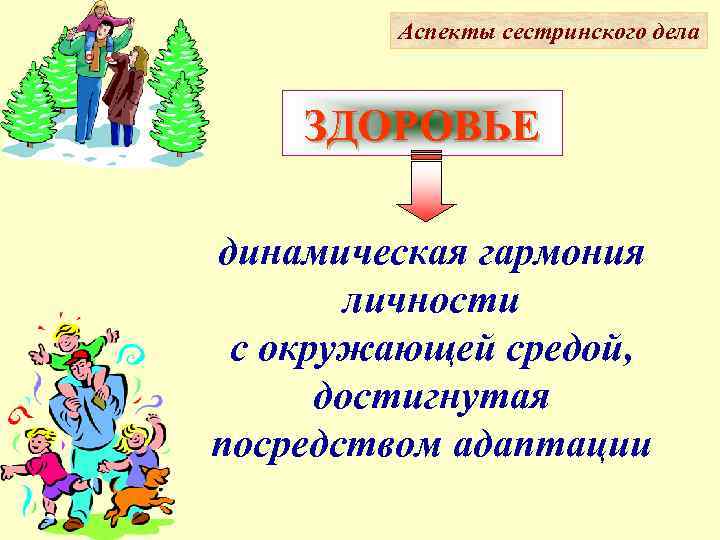 Аспекты сестринского дела

ЗДОРОВЬЕ

динамическая гармония личности с окружающей средой, достигнутая посредством адаптации